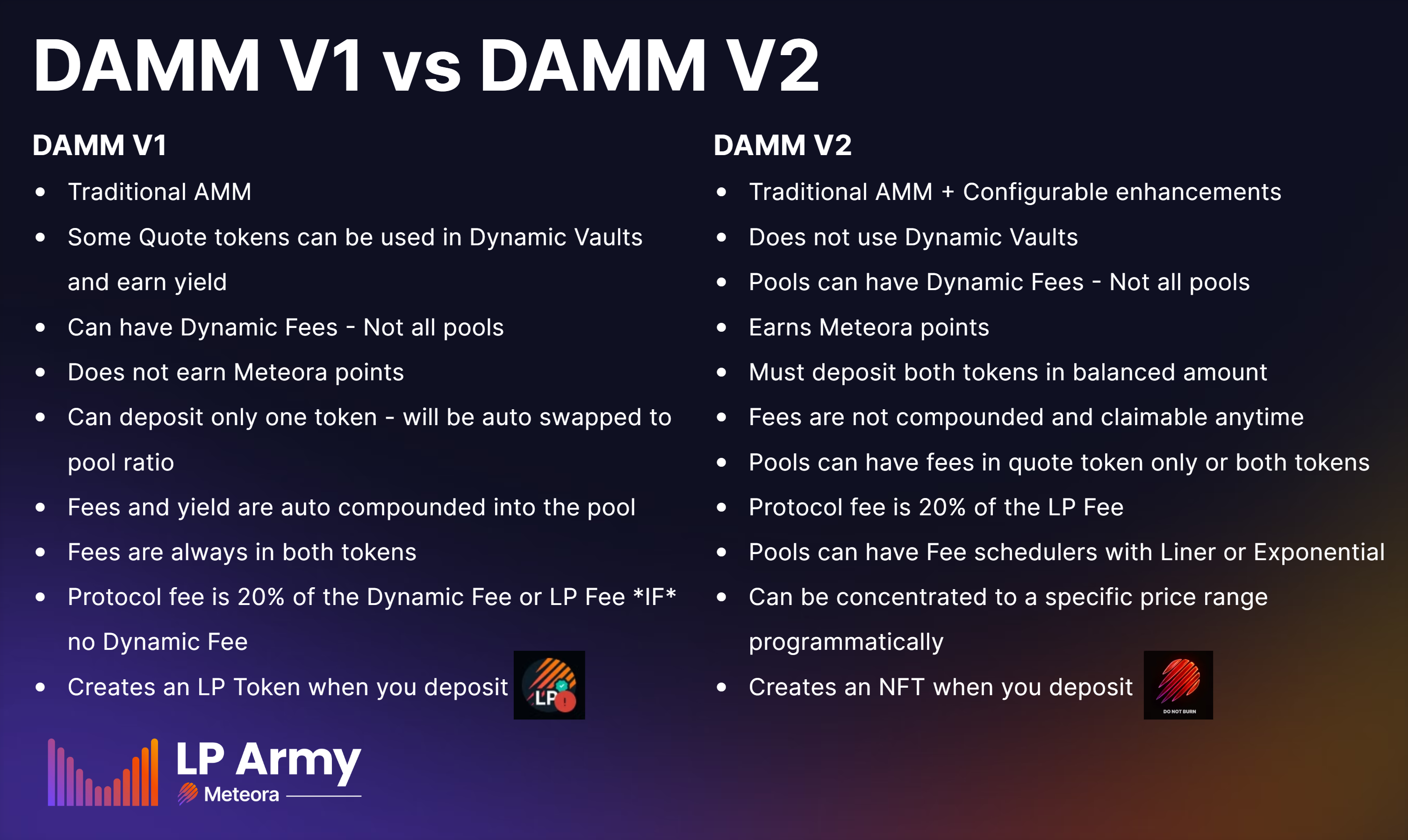 DAMM V1 vs DAMM V2

DAMM V1

- Traditional AMM
- Some Quote tokens can be used in Dynamic Vaults and earn yield
- Can have Dynamic Fees - Not all pools
- Does not earn Meteora points
- Can deposit only one token - will be auto swapped to pool ratio
- Fees and yield are auto compounded into the pool
- Fees are always in both tokens
- Protocol fee is 20% of the Dynamic Fee or LP Fee *IF* no Dynamic Fee
- Creates an LP Token when you deposit

LP

DAMM V2

- Traditional AMM + Configurable enhancements
- Does not use Dynamic Vaults
- Pools can have Dynamic Fees - Not all pools
- Earns Meteora points
- Must deposit both tokens in balanced amount
- Fees are not compounded and claimable anytime
- Pools can have fees in quote token only or both tokens
- Protocol fee is 20% of the LP Fee
- Pools can have Fee schedulers with Liner or Exponential
- Can be concentrated to a specific price range programmatically
- Creates an NFT when you deposit

DO NOT BURN

LP Army
Meteora